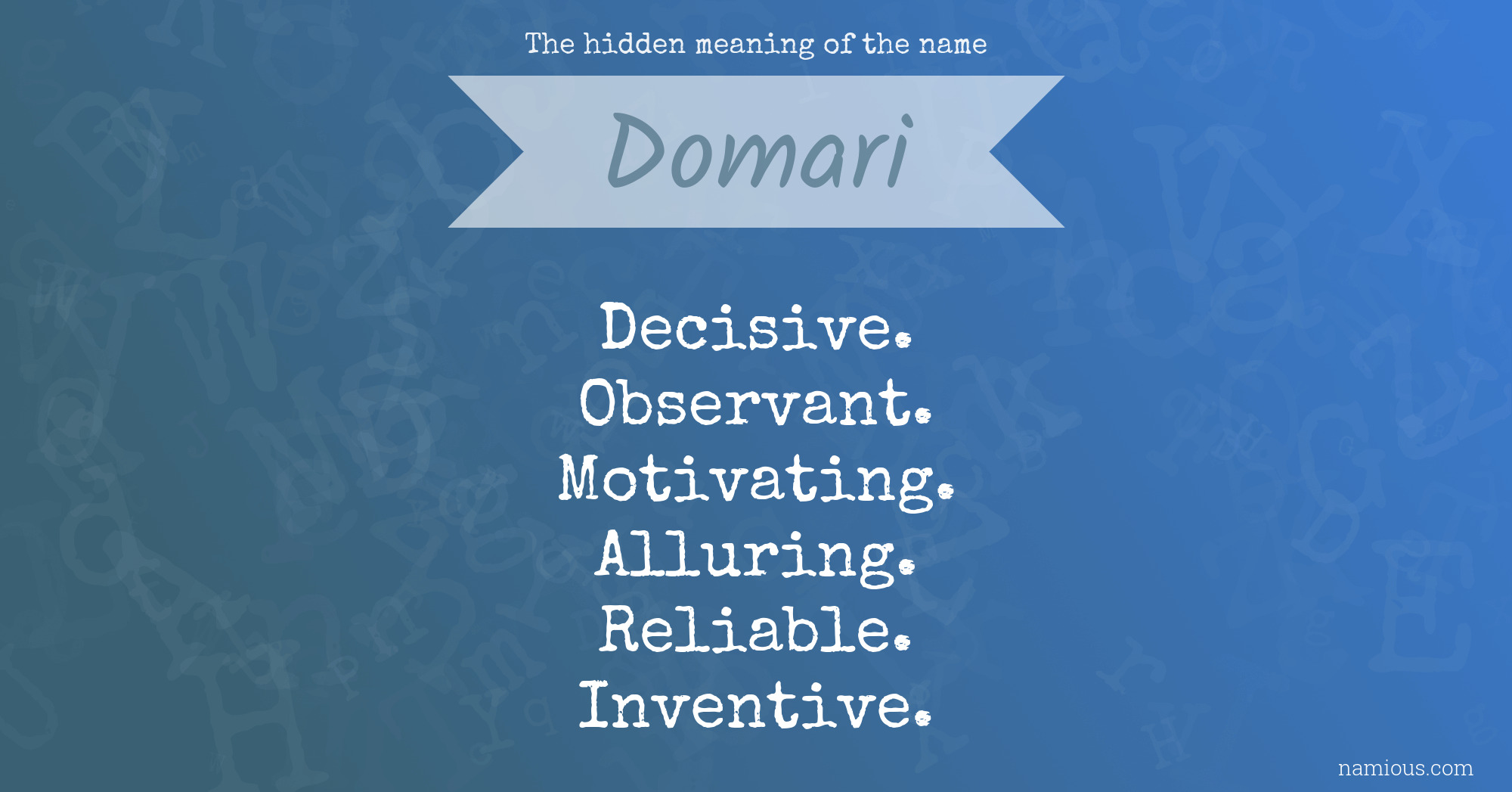 The hidden meaning of the name

Domari

Decisive.
Observant.
Motivating.
Alluring.
Reliable.
Inventive.

namious.com